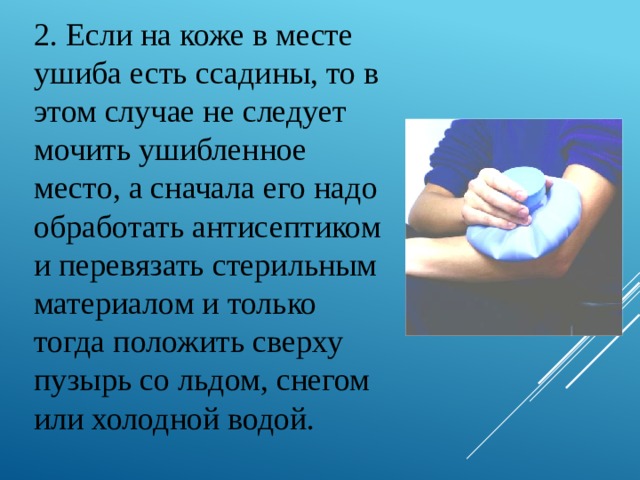 2. Если на коже в месте ушиба есть ссадины, то в этом случае не следует мочить ушибленное место, а сначала его надо обработать антисептиком и перевязать стерильным материалом и только тогда положить сверху пузырь со льдом, снегом или холодной водой.